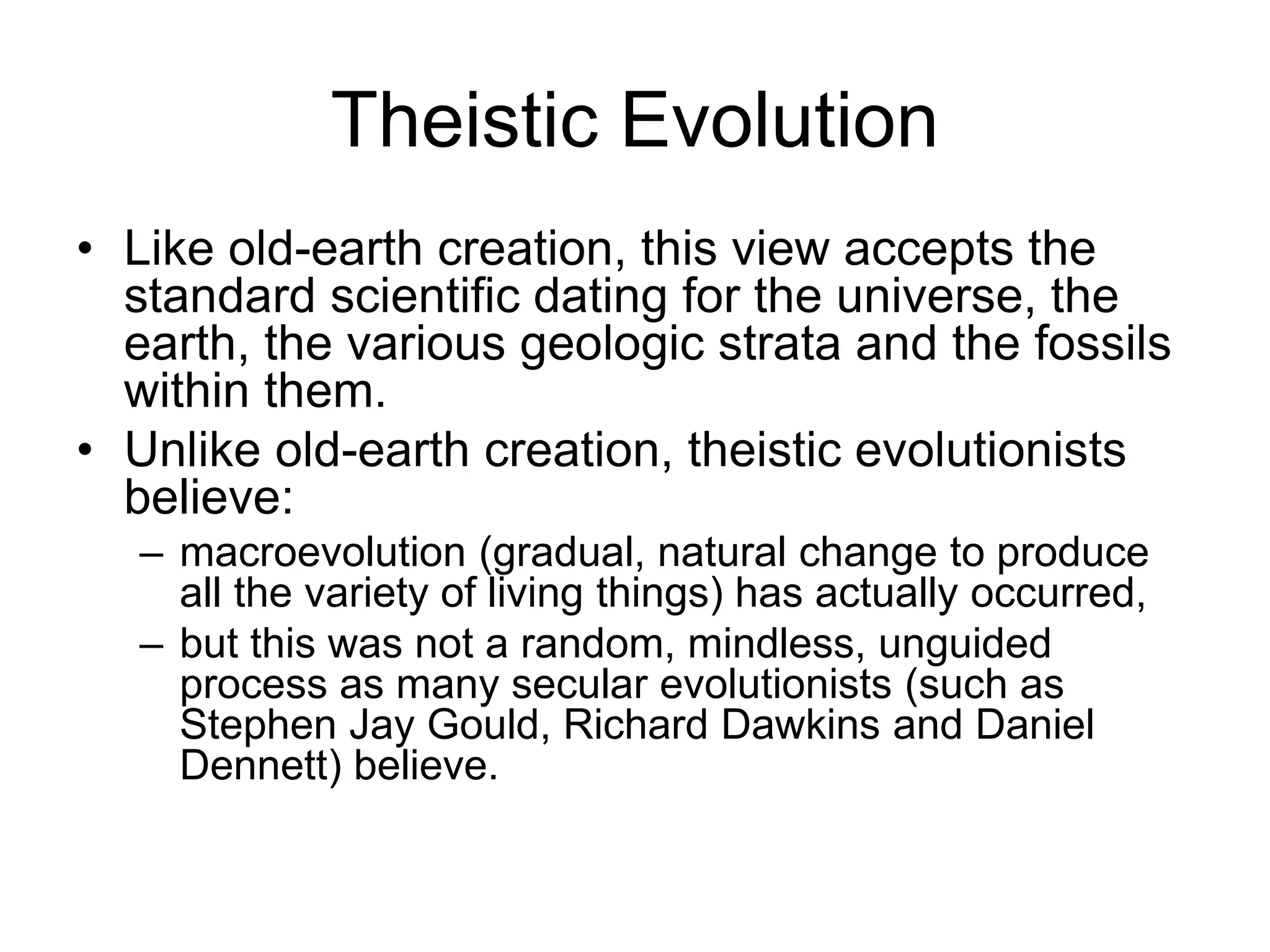 Theistic Evolution

• Like old-earth creation, this view accepts the standard scientific dating for the universe, the earth, the various geologic strata and the fossils within them.
• Unlike old-earth creation, theistic evolutionists believe:
  – macroevolution (gradual, natural change to produce all the variety of living things) has actually occurred,
  – but this was not a random, mindless, unguided process as many secular evolutionists (such as Stephen Jay Gould, Richard Dawkins and Daniel Dennett) believe.